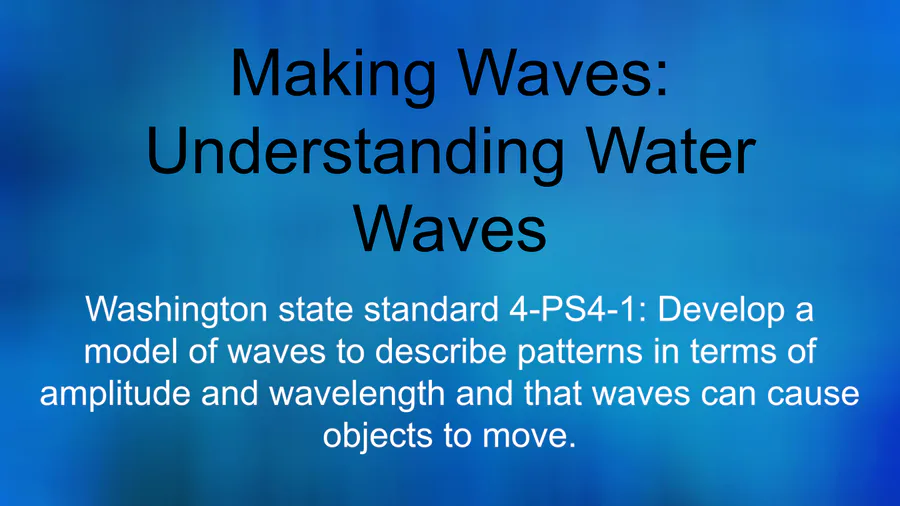 Making Waves: Understanding Water Waves

Washington state standard 4-PS4-1: Develop a model of waves to describe patterns in terms of amplitude and wavelength and that waves can cause objects to move.